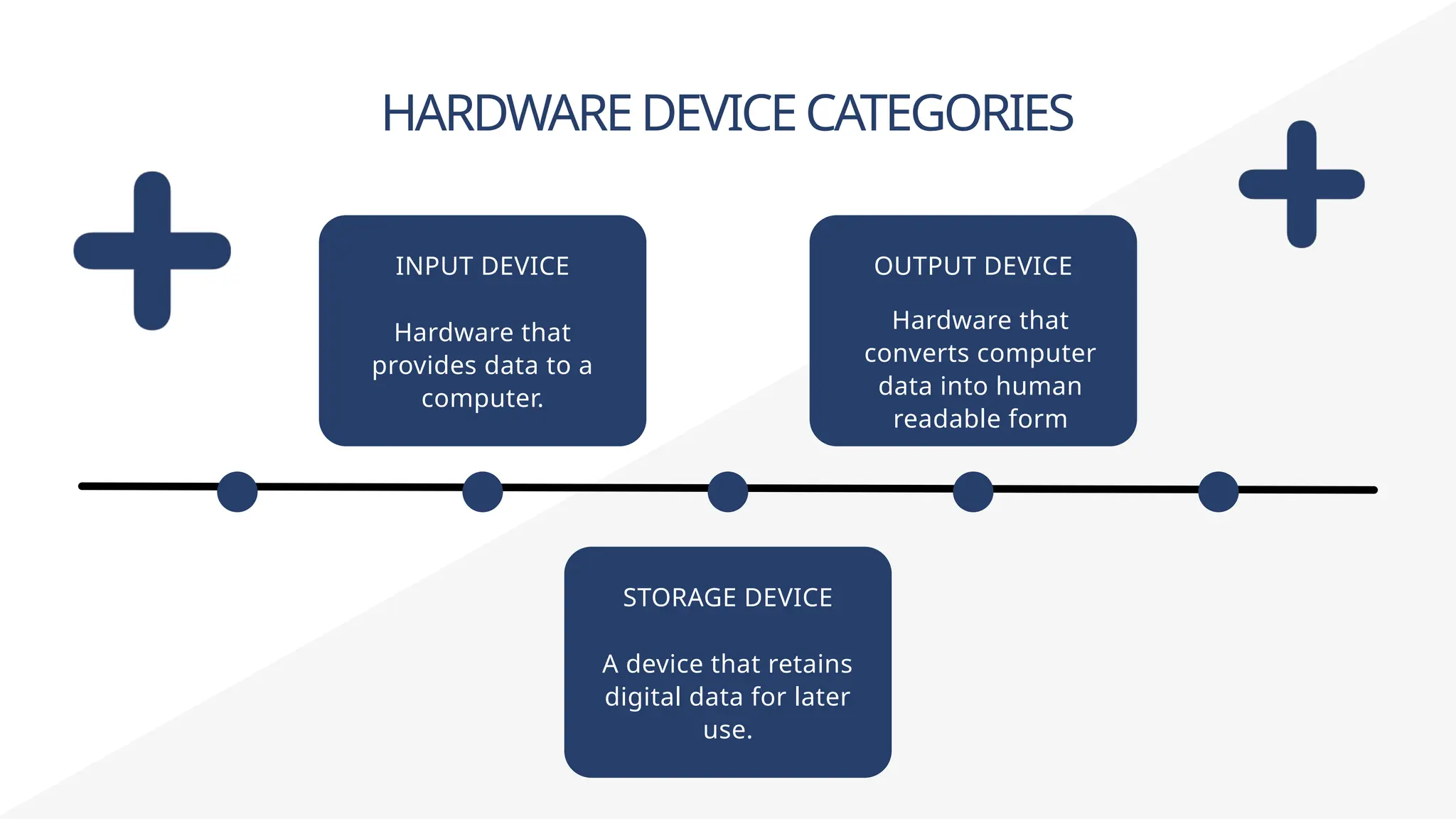 HARDWARE DEVICE CATEGORIES

INPUT DEVICE

Hardware that provides data to a computer.

OUTPUT DEVICE

Hardware that converts computer data into human readable form

STORAGE DEVICE

A device that retains digital data for later use.